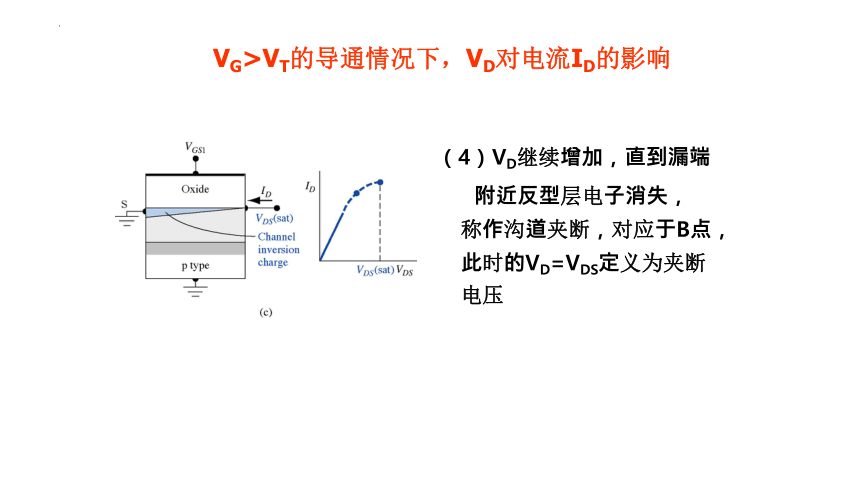 $V_G>V_T$的导通情况下，$V_D$对电流$I_D$的影响

$V_{GS1}$

Oxide

$I_D$

S

$V_{DS}$(sat)

Channel inversion charge

p type

(c)

$I_D$

$V_{DS}$(sat) $V_{DS}$

（4）$V_D$继续增加，直到漏端附近反型层电子消失，称作沟道夹断，对应于B点，此时的$V_D=V_{DS}$定义为夹断电压